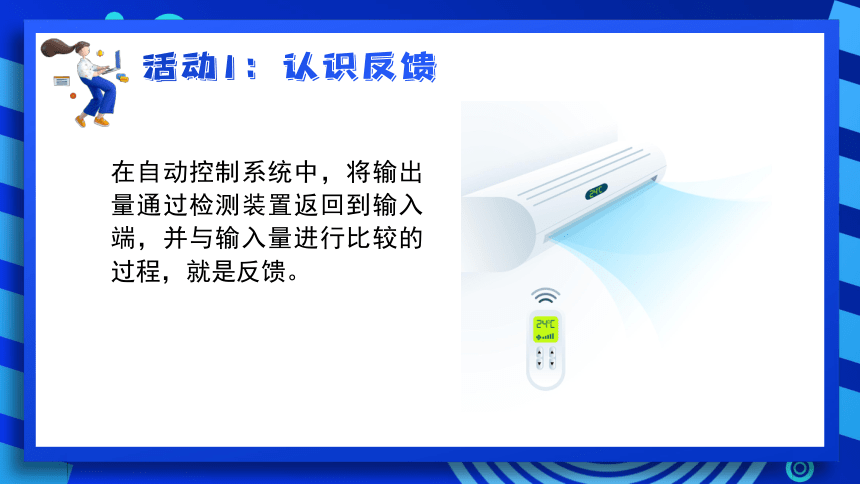 活动1：认识反馈

在自动控制系统中，将输出量通过检测装置返回到输入端，并与输入量进行比较的过程，就是反馈。

24℃

24℃